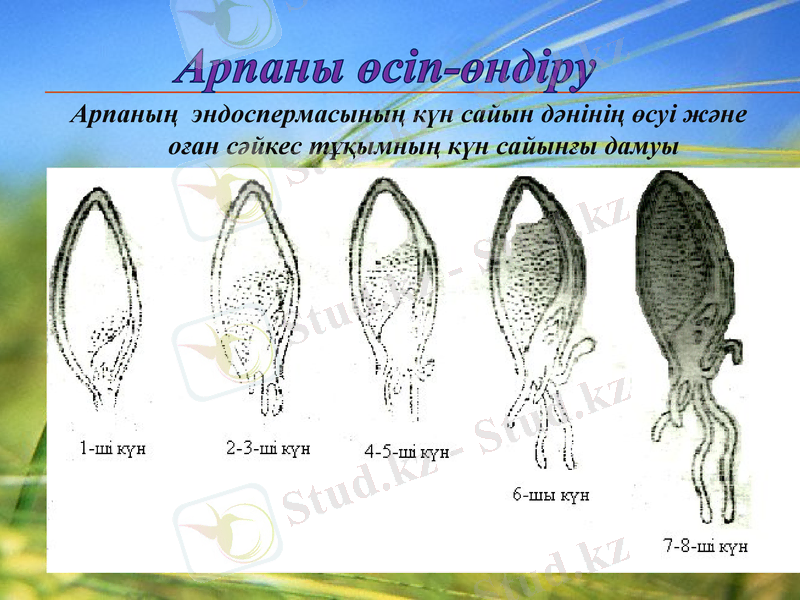 Арпаны өсіп-өндіру

Арпаның эндоспермасының күн сайын дәнінің өсуі және оған сәйкес тұқымның күн сайынғы дамуы

1-ші күн

2-3-ші күн

4-5-ші күн

6-шы күн

7-8-ші күн

Stud.kz - Stud.kz